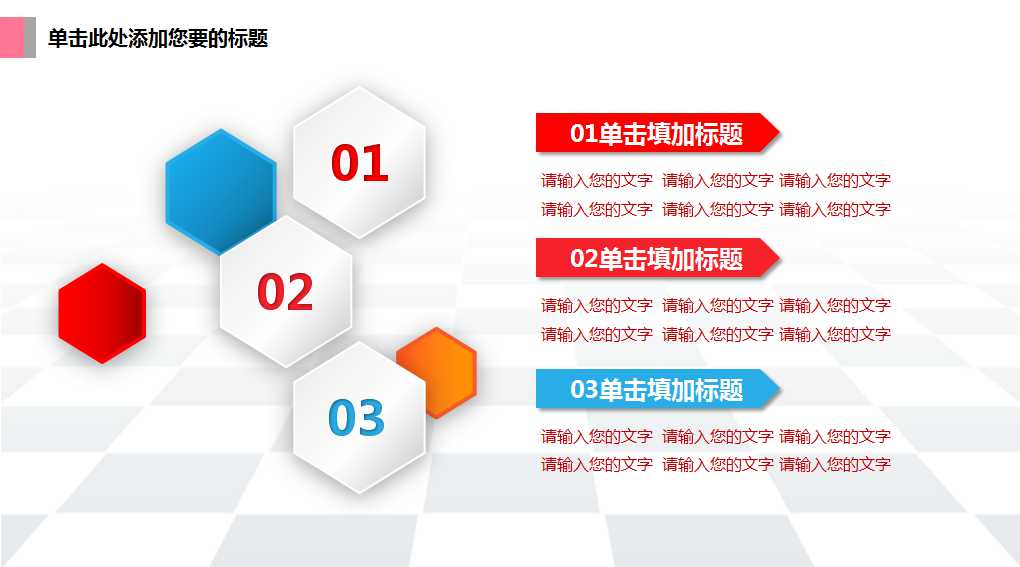 单击此处添加您要的标题

01

02

03

01单击填加标题

请输入您的文字 请输入您的文字 请输入您的文字
请输入您的文字 请输入您的文字 请输入您的文字

02单击填加标题

请输入您的文字 请输入您的文字 请输入您的文字
请输入您的文字 请输入您的文字 请输入您的文字

03单击填加标题

请输入您的文字 请输入您的文字 请输入您的文字
请输入您的文字 请输入您的文字 请输入您的文字